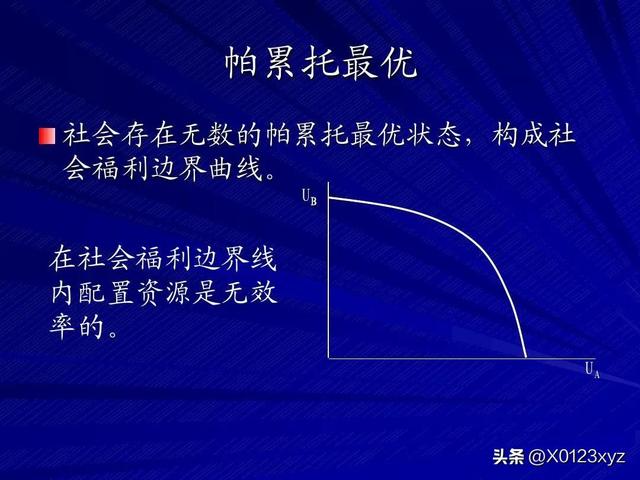 帕累托最优

社会存在无数的帕累托最优状态，构成社会福利边界曲线。

$U_B$

在社会福利边界线内配置资源是无效率的。

$U_A$

头条 @X0123xyz